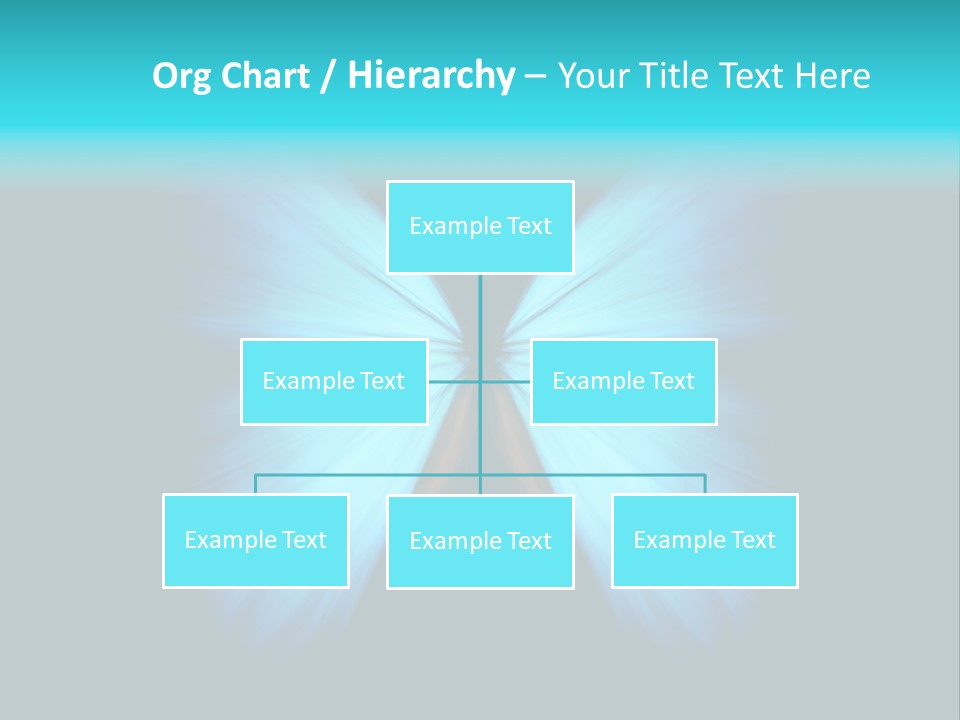 Org Chart / Hierarchy – Your Title Text Here

Example Text

Example Text

Example Text

Example Text

Example Text

Example Text